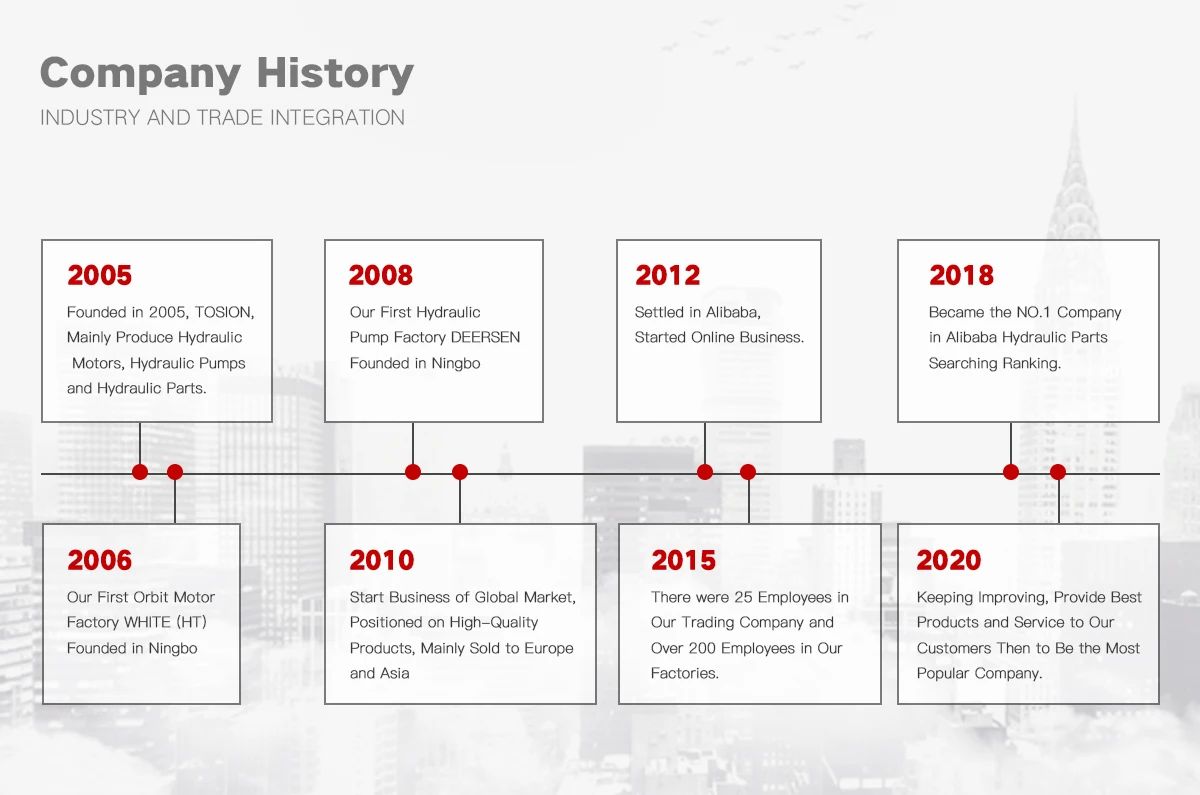 Company History
INDUSTRY AND TRADE INTEGRATION

2005
Founded in 2005, TOSION, Mainly Produce Hydraulic Motors, Hydraulic Pumps and Hydraulic Parts.

2008
Our First Hydraulic Pump Factory DEERSEN Founded in Ningbo

2012
Settled in Alibaba, Started Online Business.

2018
Became the NO.1 Company in Alibaba Hydraulic Parts Searching Ranking.

2006
Our First Orbit Motor Factory WHITE (HT) Founded in Ningbo

2010
Start Business of Global Market, Positioned on High-Quality Products, Mainly Sold to Europe and Asia

2015
There were 25 Employees in Our Trading Company and Over 200 Employees in Our Factories.

2020
Keeping Improving, Provide Best Products and Service to Our Customers Then to Be the Most Popular Company.